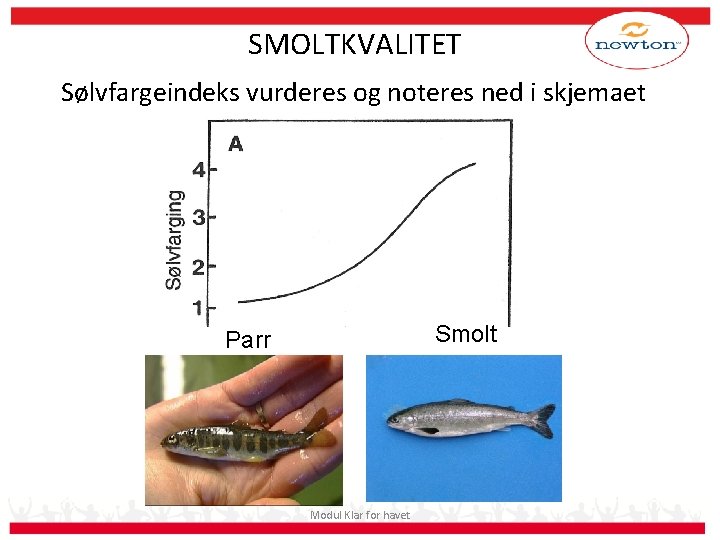 SMOLTKVALITET

newton

Sølvfargeindeks vurderes og noteres ned i skjemaet

A

Sølvfarging

4
3
2
1

Parr

Smolt

Modul Klar for havet